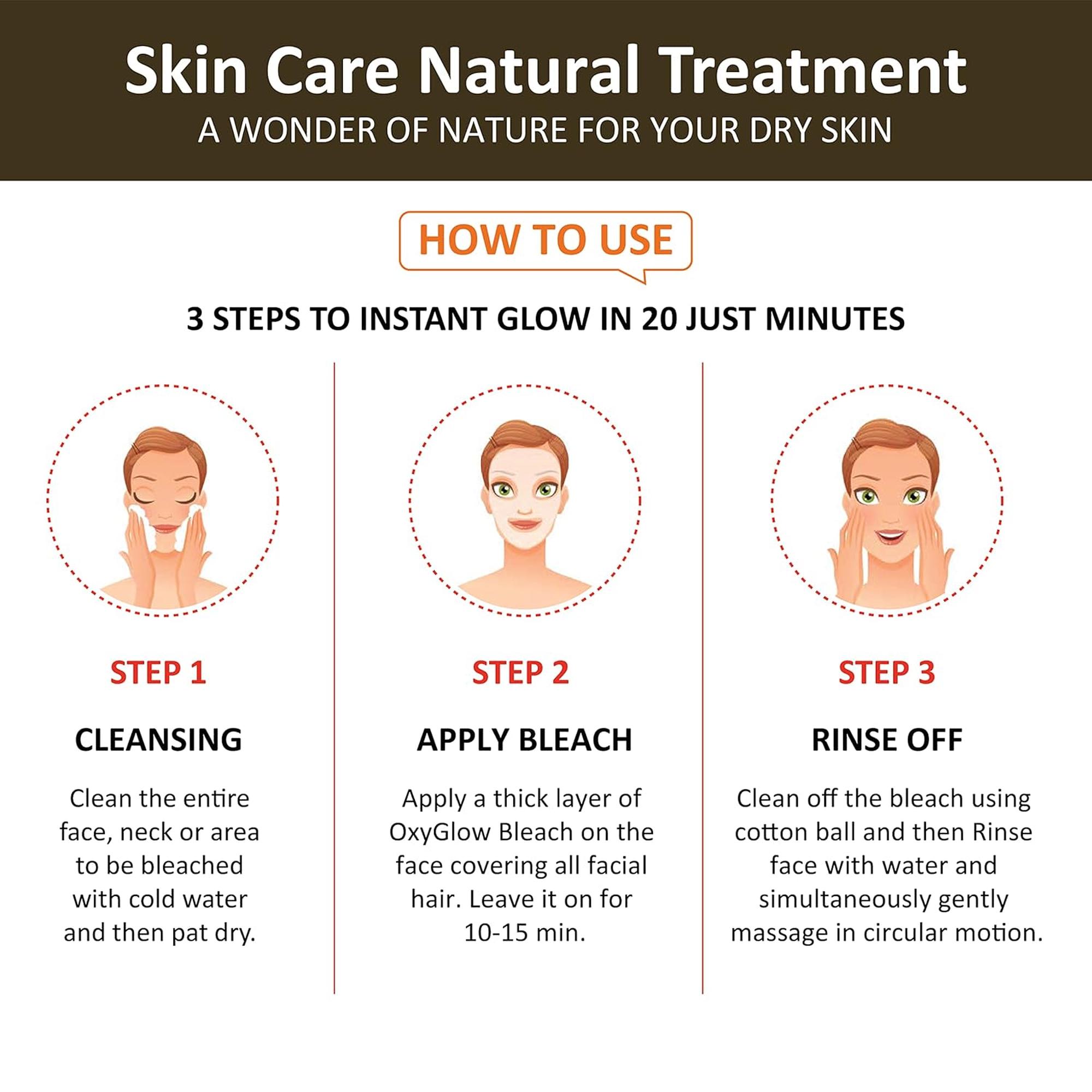 Skin Care Natural Treatment
A WONDER OF NATURE FOR YOUR DRY SKIN

HOW TO USE

3 STEPS TO INSTANT GLOW IN 20 JUST MINUTES

STEP 1

CLEANSING

Clean the entire face, neck or area to be bleached with cold water and then pat dry.

STEP 2

APPLY BLEACH

Apply a thick layer of OxyGlow Bleach on the face covering all facial hair. Leave it on for 10-15 min.

STEP 3

RINSE OFF

Clean off the bleach using cotton ball and then Rinse face with water and simultaneously gently massage in circular motion.